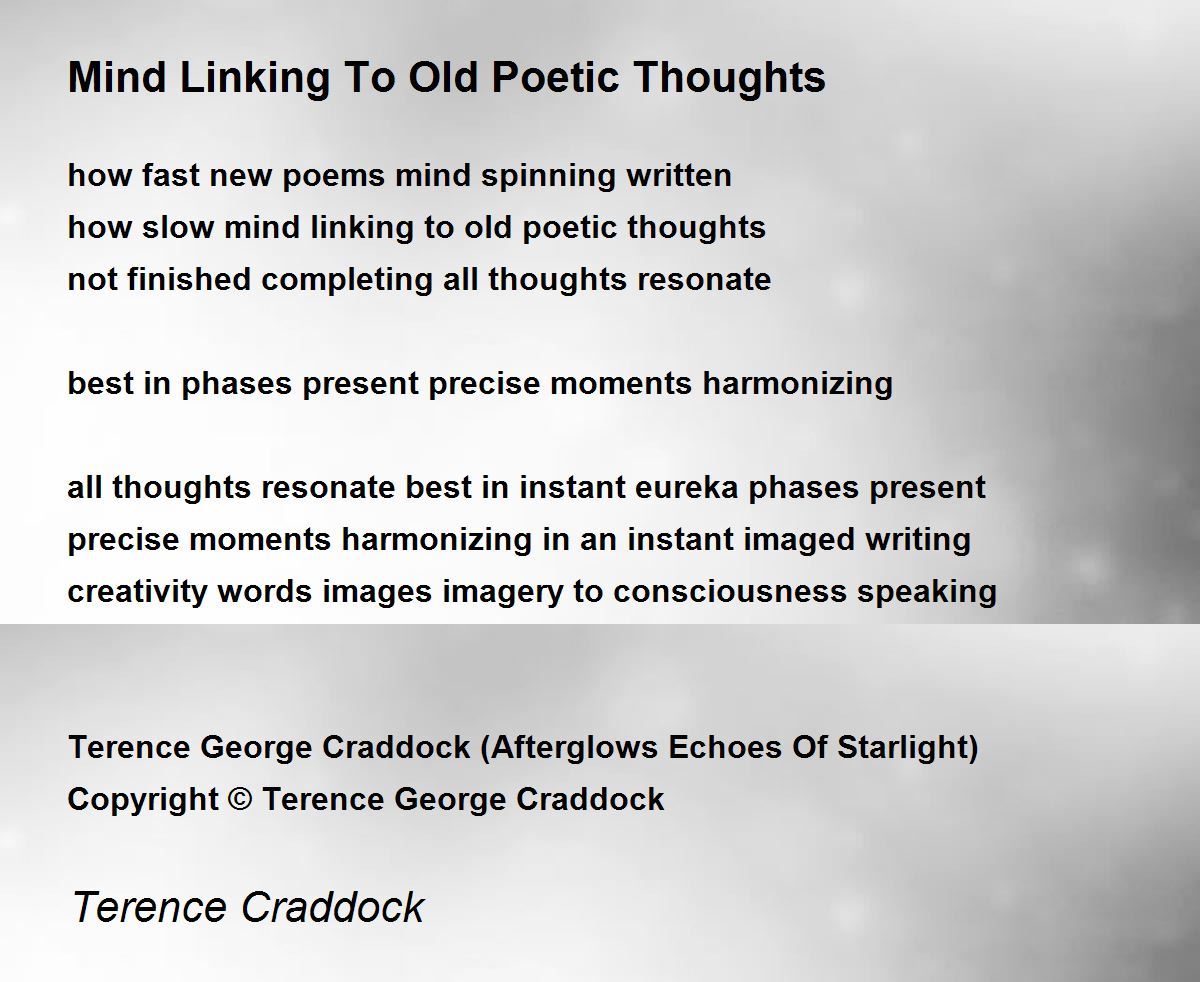 Mind Linking To Old Poetic Thoughts

how fast new poems mind spinning written
how slow mind linking to old poetic thoughts
not finished completing all thoughts resonate

best in phases present precise moments harmonizing

all thoughts resonate best in instant eureka phases present
precise moments harmonizing in an instant imaged writing
creativity words images imagery to consciousness speaking

Terence George Craddock (Afterglows Echoes Of Starlight)
Copyright © Terence George Craddock

Terence Craddock